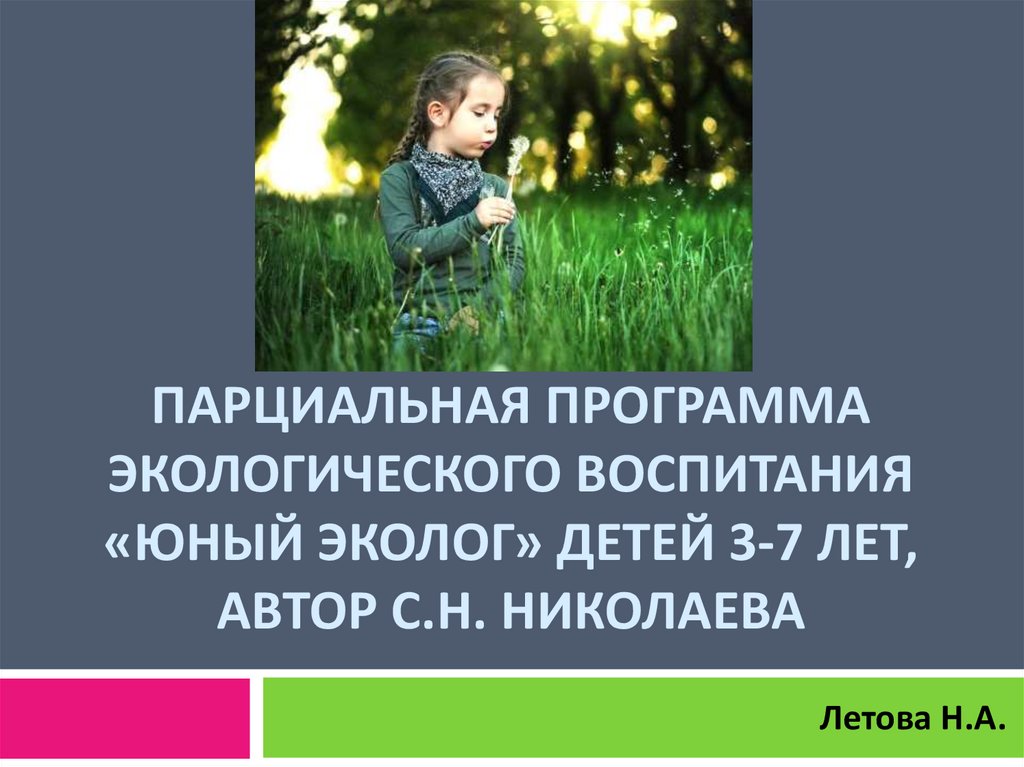 ПАРЦИАЛЬНАЯ ПРОГРАММА ЭКОЛОГИЧЕСКОГО ВОСПИТАНИЯ «ЮНЫЙ ЭКОЛОГ» ДЕТЕЙ 3-7 ЛЕТ, АВТОР С.Н. НИКОЛАЕВА

Летова Н.А.